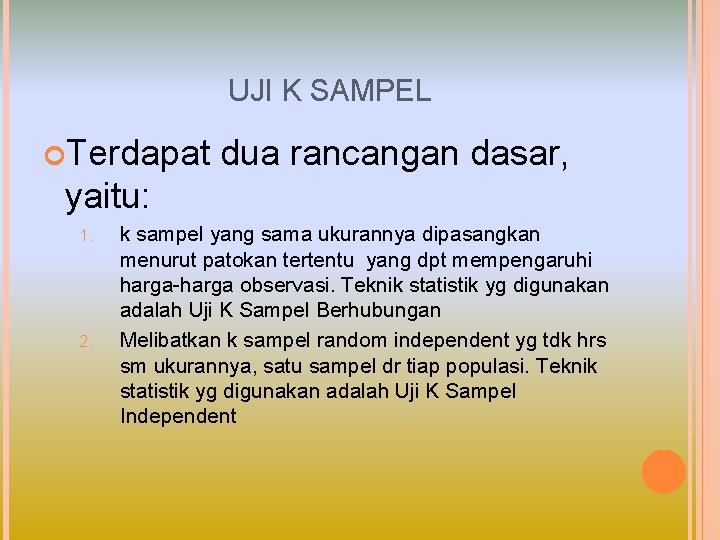 UJI K SAMPEL

Terdapat dua rancangan dasar, yaitu:

1. k sampel yang sama ukurannya dipasangkan menurut patokan tertentu yang dpt mempengaruhi harga-harga observasi. Teknik statistik yg digunakan adalah Uji K Sampel Berhubungan
2. Melibatkan k sampel random independent yg tdk hrs sm ukurannya, satu sampel dr tiap populasi. Teknik statistik yg digunakan adalah Uji K Sampel Independent